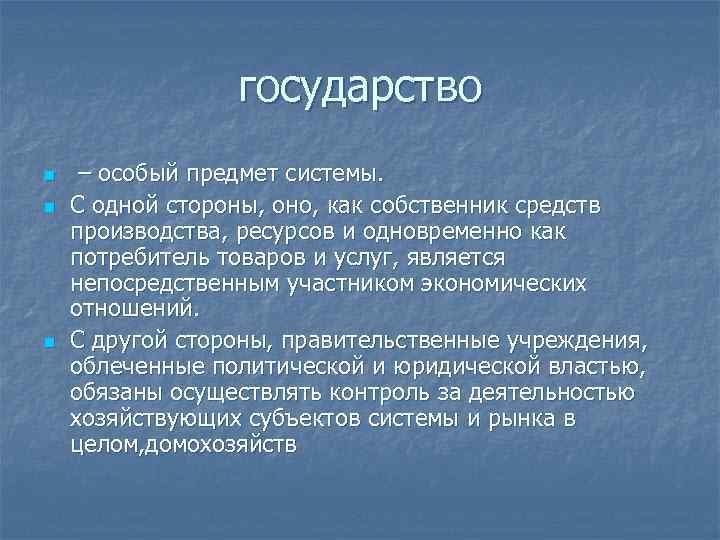 государство

– особый предмет системы.

С одной стороны, оно, как собственник средств производства, ресурсов и одновременно как потребитель товаров и услуг, является непосредственным участником экономических отношений.

С другой стороны, правительственные учреждения, облеченные политической и юридической властью, обязаны осуществлять контроль за деятельностью хозяйствующих субъектов системы и рынка в целом,домохозяйств